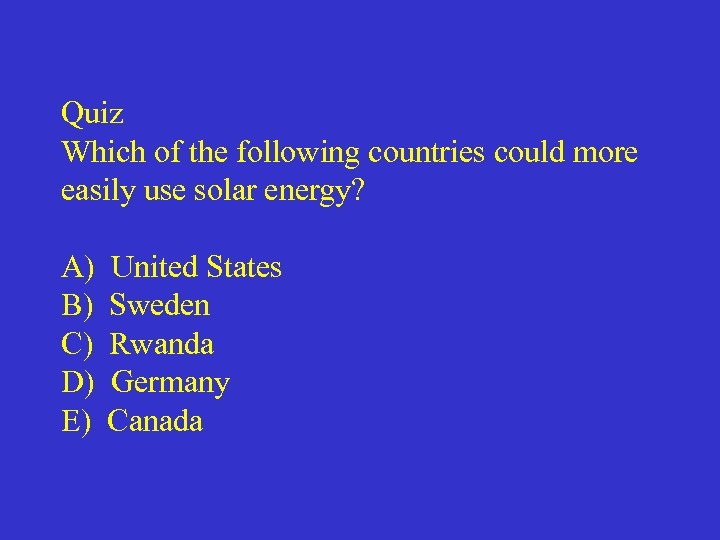 Quiz
Which of the following countries could more easily use solar energy?

A) United States
B) Sweden
C) Rwanda
D) Germany
E) Canada